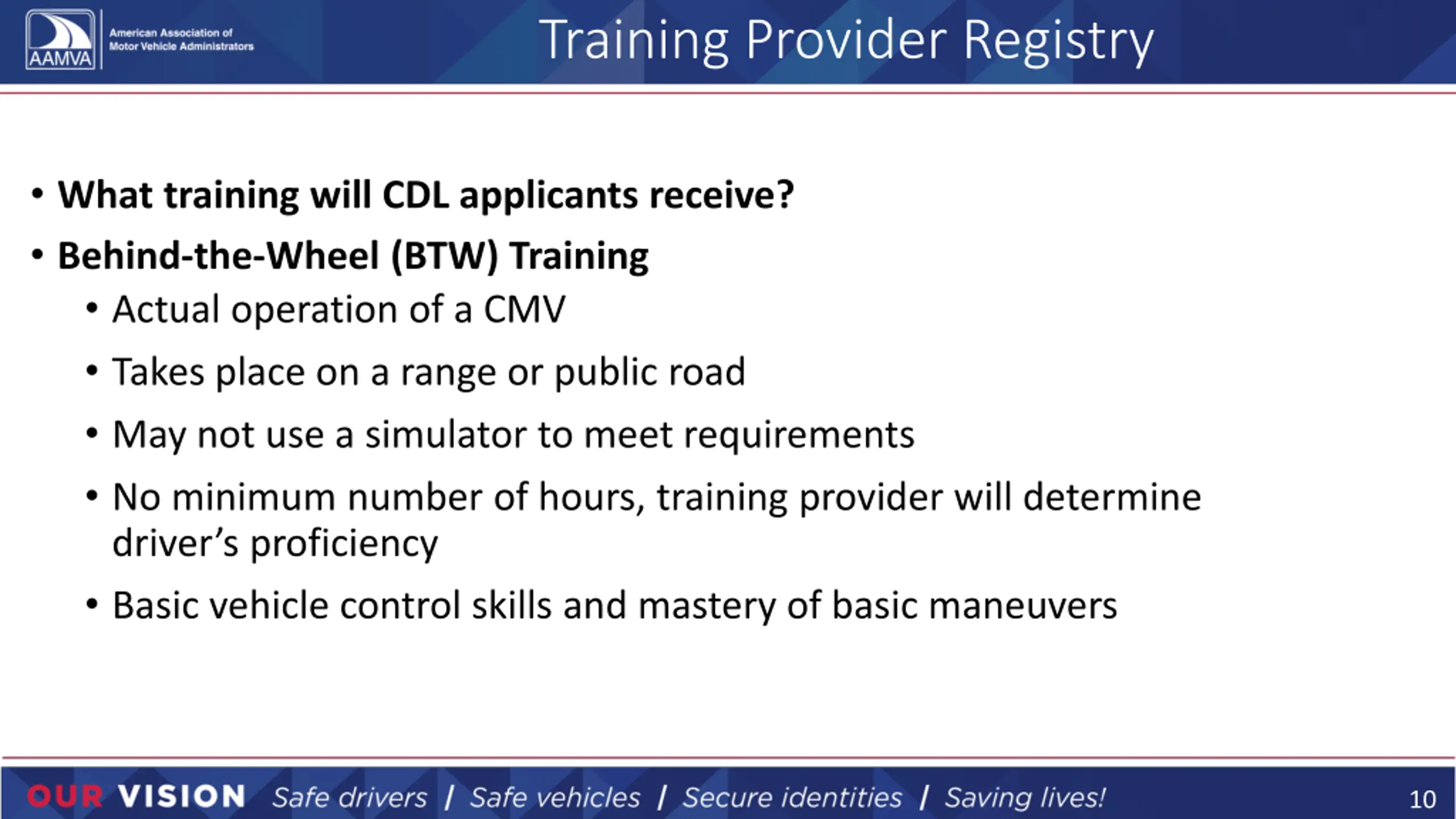 AAMVA American Association of Motor Vehicle Administrators

Training Provider Registry

• What training will CDL applicants receive?
• Behind-the-Wheel (BTW) Training
  • Actual operation of a CMV
  • Takes place on a range or public road
  • May not use a simulator to meet requirements
  • No minimum number of hours, training provider will determine driver's proficiency
  • Basic vehicle control skills and mastery of basic maneuvers

OUR VISION Safe drivers / Safe vehicles / Secure identities / Saving lives!

10